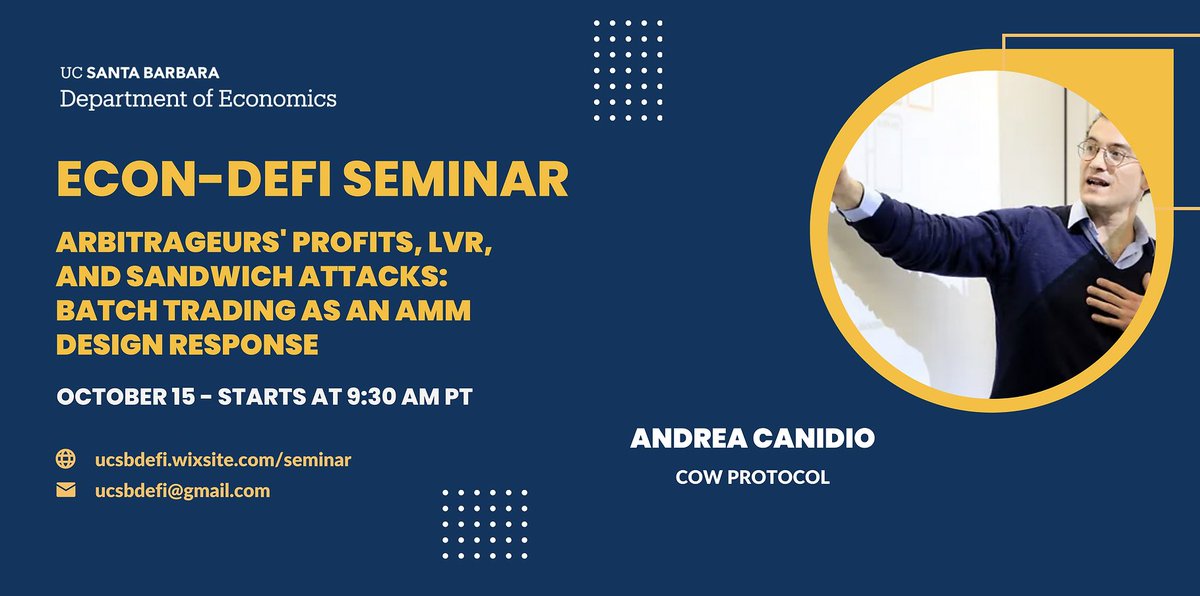 UC SANTA BARBARA
Department of Economics

ECON-DEFI SEMINAR

ARBITRAGEURS' PROFITS, LVR, AND SANDWICH ATTACKS: BATCH TRADING AS AN AMM DESIGN RESPONSE

OCTOBER 15 - STARTS AT 9:30 AM PT

ucsbdefi.wixsite.com/seminar
ucsbdefi@gmail.com

ANDREA CANIDIO
COW PROTOCOL